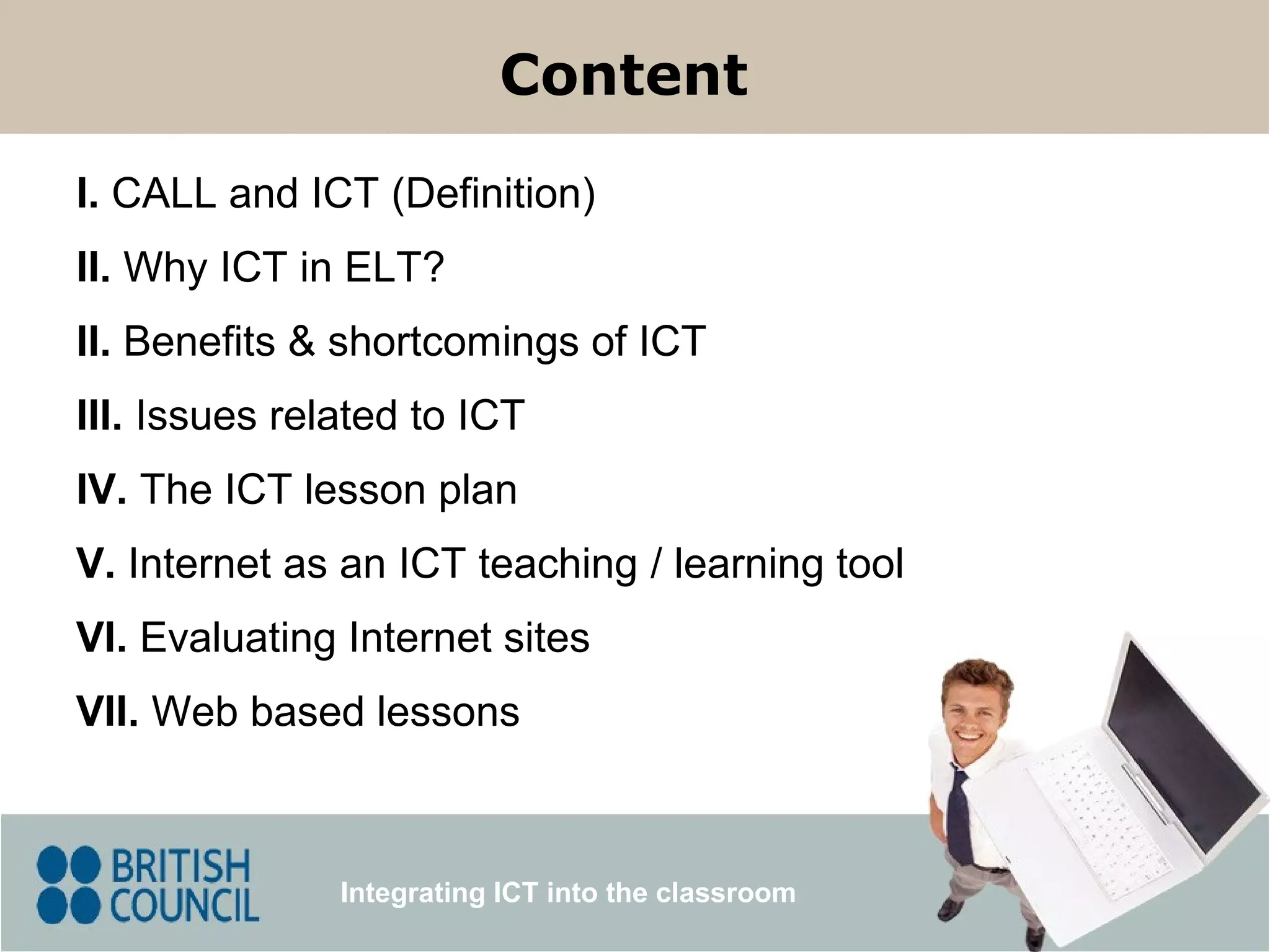 Content

I. CALL and ICT (Definition)

II. Why ICT in ELT?

II. Benefits & shortcomings of ICT

III. Issues related to ICT

IV. The ICT lesson plan

V. Internet as an ICT teaching / learning tool

VI. Evaluating Internet sites

VII. Web based lessons

BRITISH COUNCIL

Integrating ICT into the classroom